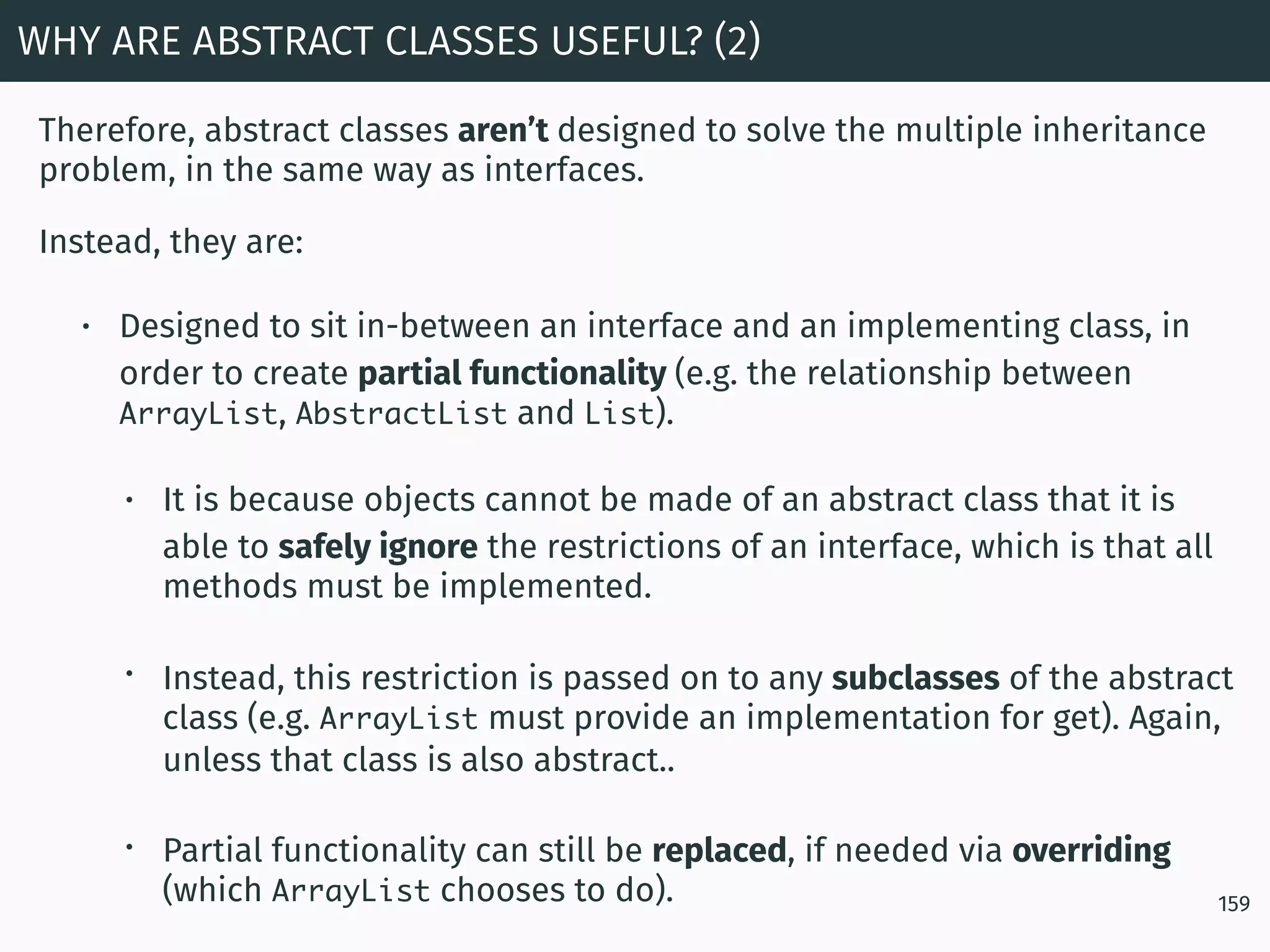 WHY ARE ABSTRACT CLASSES USEFUL? (2)

Therefore, abstract classes aren't designed to solve the multiple inheritance problem, in the same way as interfaces.

Instead, they are:

• Designed to sit in-between an interface and an implementing class, in order to create partial functionality (e.g. the relationship between ArrayList, AbstractList and List).

• It is because objects cannot be made of an abstract class that it is able to safely ignore the restrictions of an interface, which is that all methods must be implemented.

• Instead, this restriction is passed on to any subclasses of the abstract class (e.g. ArrayList must provide an implementation for get). Again, unless that class is also abstract..

• Partial functionality can still be replaced, if needed via overriding (which ArrayList chooses to do).

159